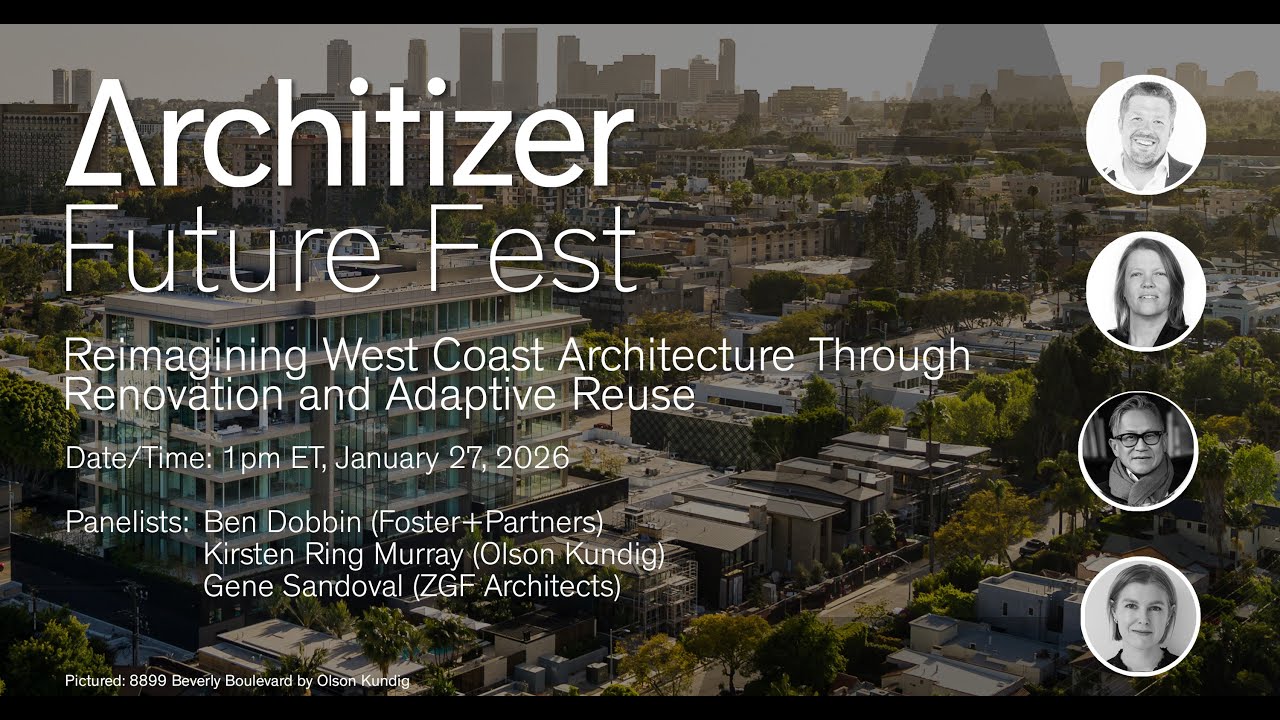 Architizer
Future Fest

Reimagining West Coast Architecture Through Renovation and Adaptive Reuse

Date/Time: 1pm ET, January 27, 2026

Panelists: Ben Dobbin (Foster+Partners)
Kirsten Ring Murray (Olson Kundig)
Gene Sandoval (ZGF Architects)

Pictured: 8899 Beverly Boulevard by Olson Kundig